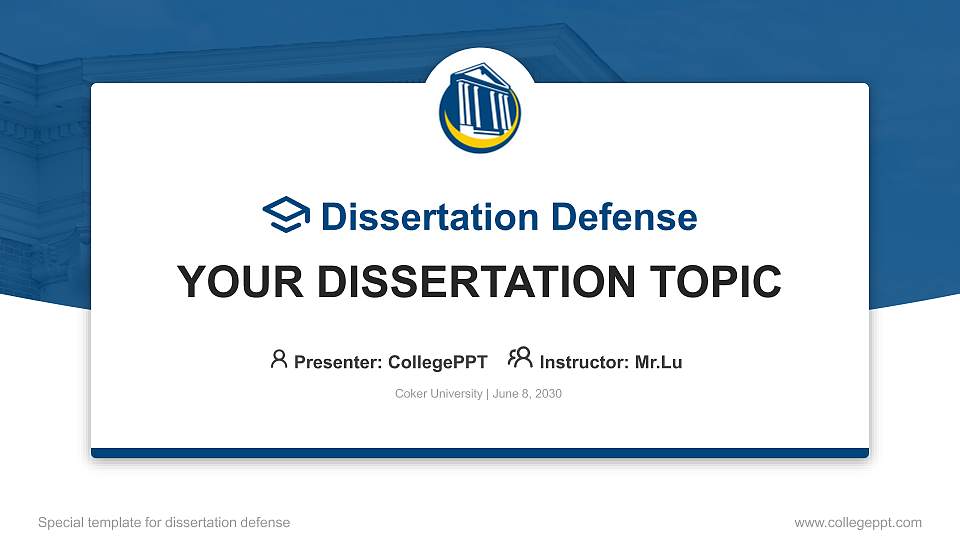 Dissertation Defense

YOUR DISSERTATION TOPIC

Presenter: CollegePPT Instructor: Mr.Lu

Coker University | June 8, 2030

Special template for dissertation defense

www.collegeppt.com